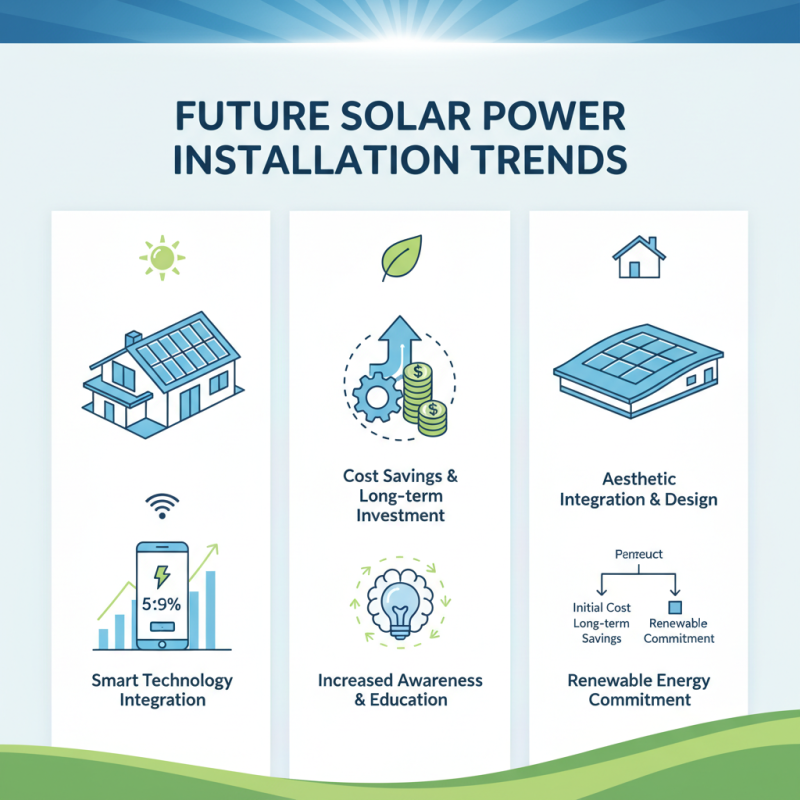 FUTURE SOLAR POWER INSTALLATION TRENDS

5:9%

Smart Technology Integration

Cost Savings & Long-term Investment

Increased Awareness & Education

Aesthetic Integration & Design

Pemeuct

Initial Cost Long-term Savings

Renewable Commitment

Renewable Energy Commitment